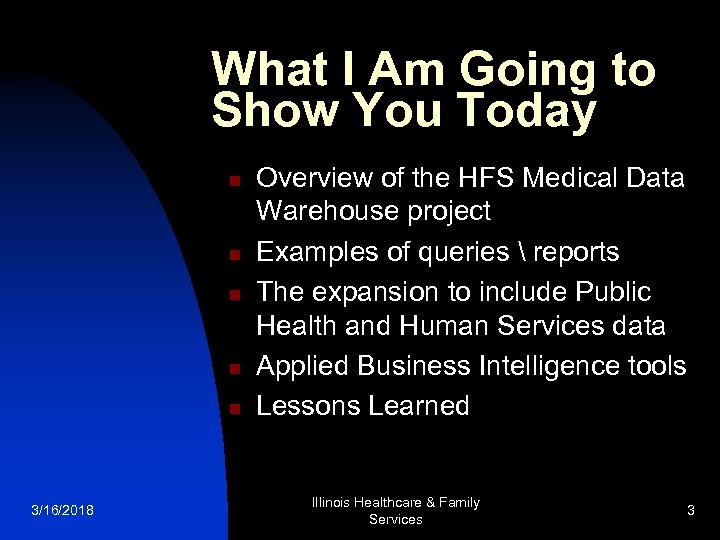 What I Am Going to Show You Today

- Overview of the HFS Medical Data Warehouse project
- Examples of queries \ reports
- The expansion to include Public Health and Human Services data
- Applied Business Intelligence tools
- Lessons Learned

3/16/2018

Illinois Healthcare & Family Services

3